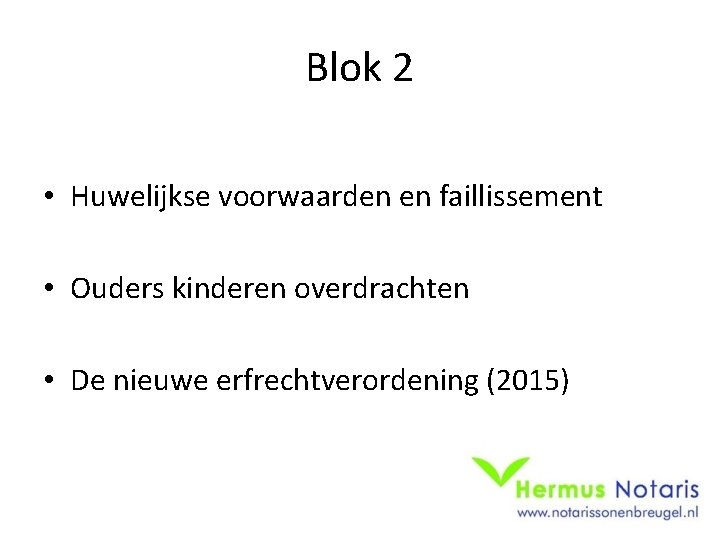 Blok 2

• Huwelijkse voorwaarden en faillissement

• Ouders kinderen overdrachten

• De nieuwe erfrechtverordening (2015)

Hermus Notaris
www.notarissonenbreugel.nl